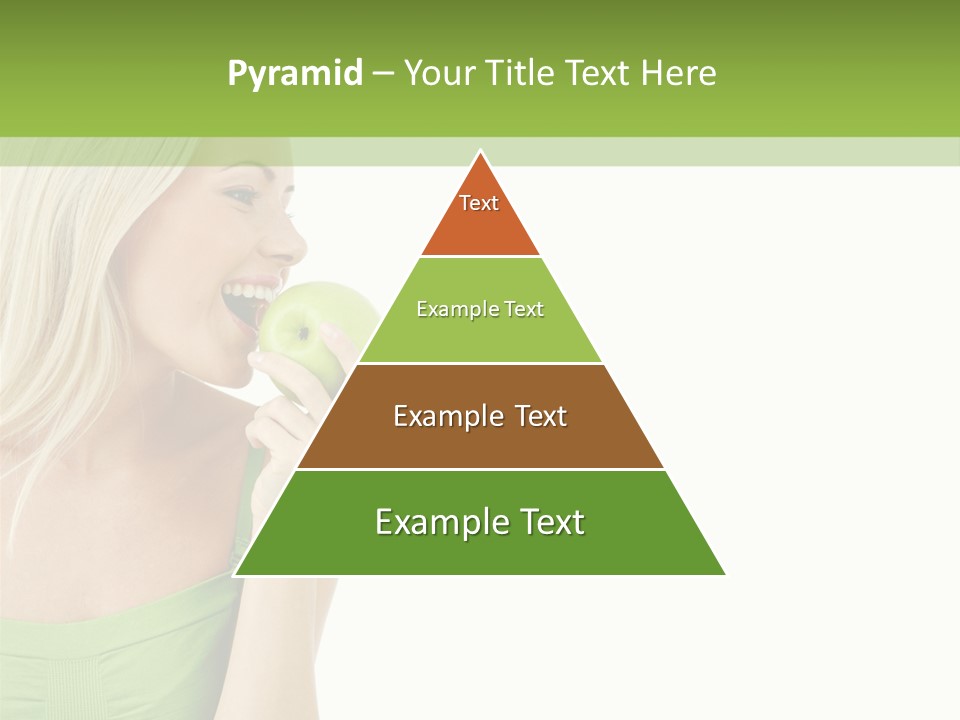 Pyramid – Your Title Text Here

Text

Example Text

Example Text

Example Text